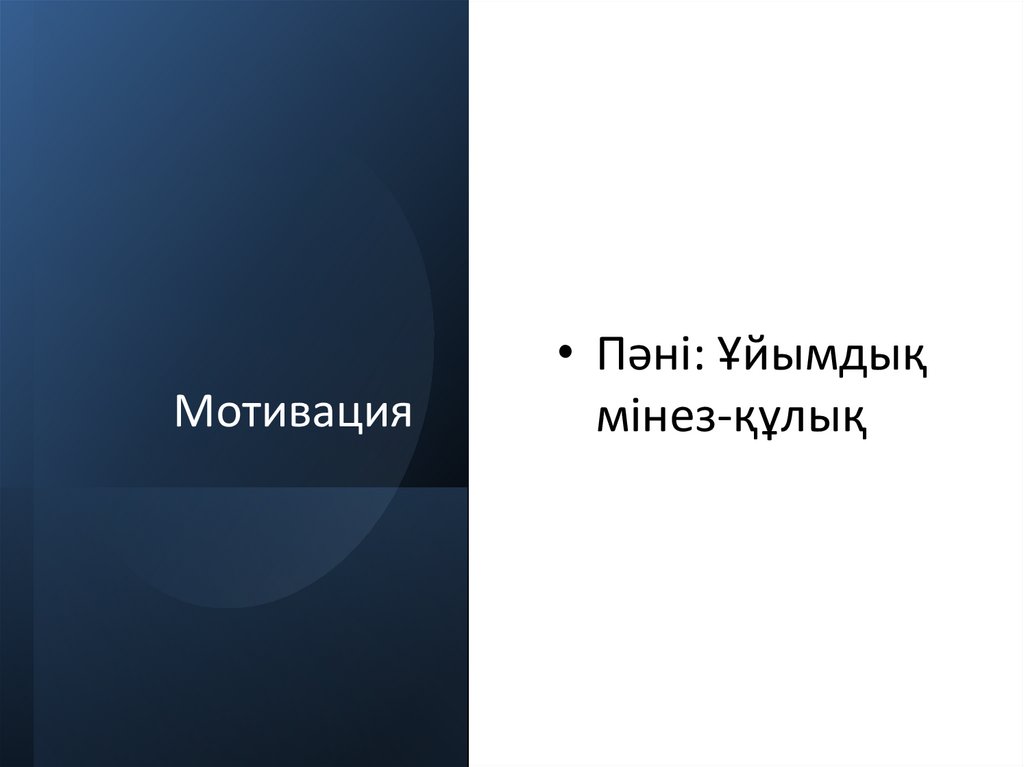 Мотивация

• Пәні: Ұйымдық мінез-құлық